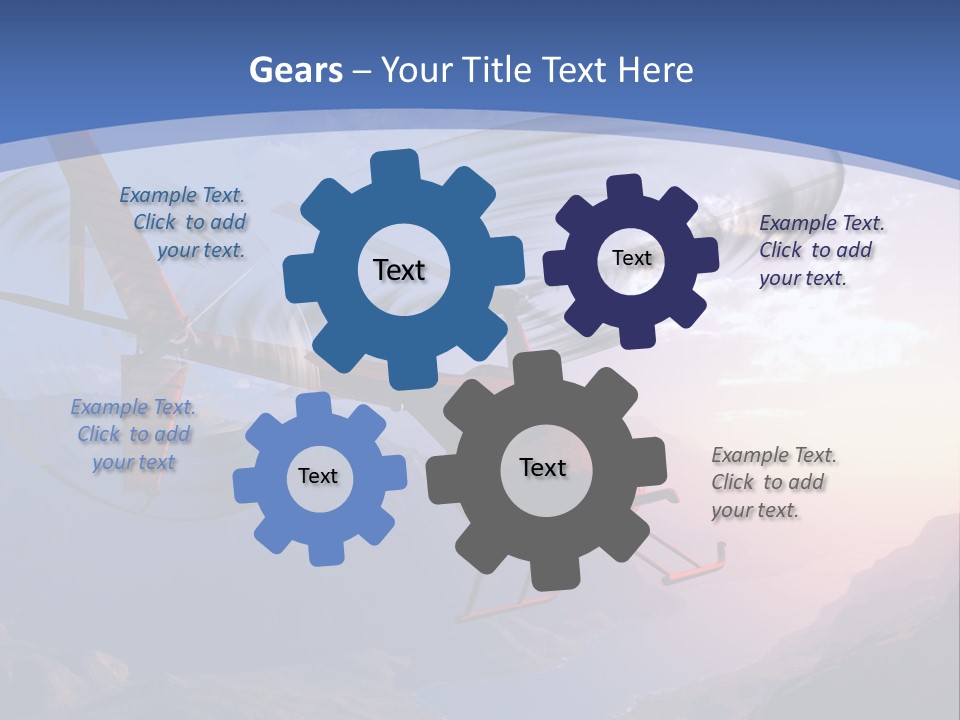 Gears – Your Title Text Here

Example Text. Click to add your text.

Text

Text

Example Text. Click to add your text.

Example Text. Click to add your text

Text

Text

Example Text. Click to add your text.